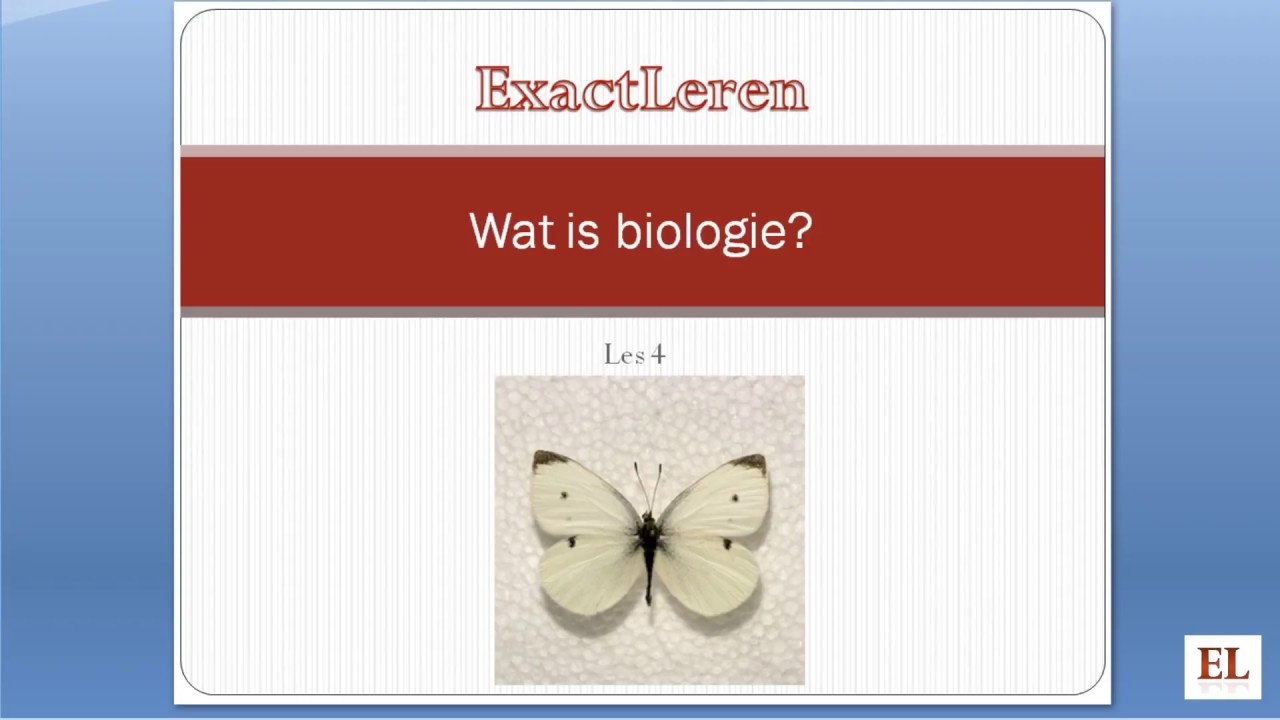 ExactLeren

Wat is biologie?

Les 4

EL